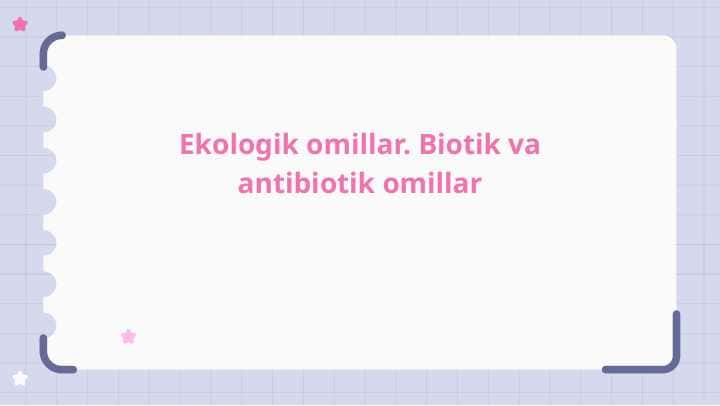 Ekologik omillar. Biotik va antibiotik omillar